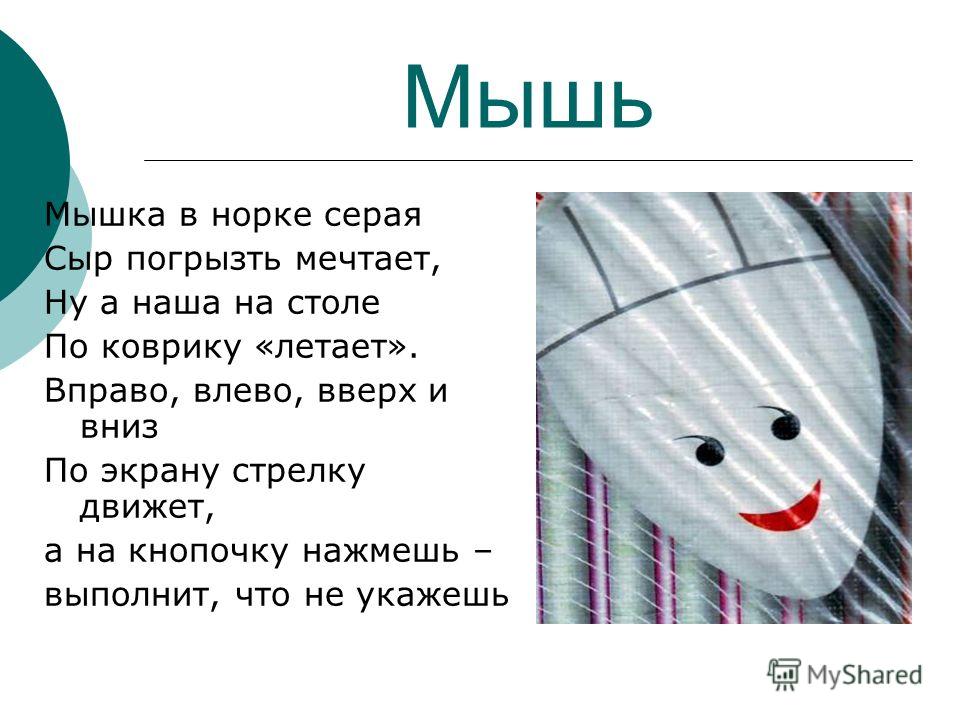 Мышь

Мышка в норке серая
Сыр погрызть мечтает,
Ну а наша на столе
По коврику «летает».
Вправо, влево, вверх и вниз
По экрану стрелку движет,
а на кнопочку нажмешь –
выполнит, что не укажешь

MyShared